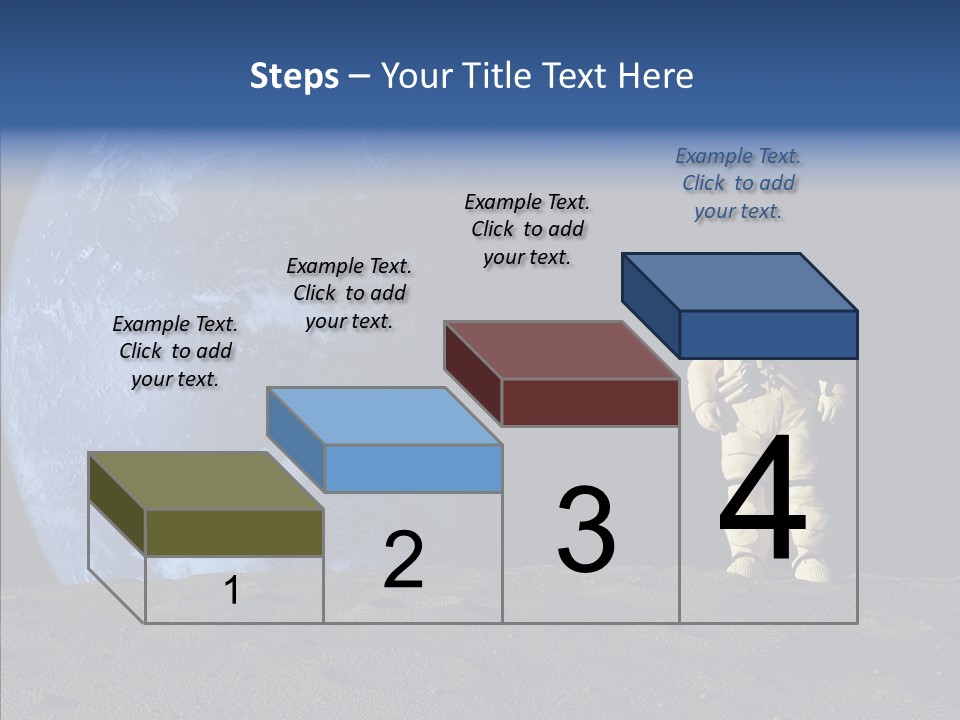 Steps – Your Title Text Here

Example Text. Click to add your text.

Example Text. Click to add your text.

Example Text. Click to add your text.

Example Text. Click to add your text.

1

2

3

4